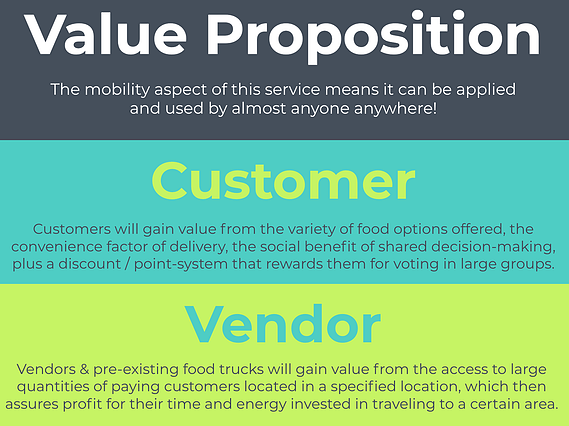 Value Proposition

The mobility aspect of this service means it can be applied and used by almost anyone anywhere!

Customer

Customers will gain value from the variety of food options offered, the convenience factor of delivery, the social benefit of shared decision-making, plus a discount / point-system that rewards them for voting in large groups.

Vendor

Vendors & pre-existing food trucks will gain value from the access to large quantities of paying customers located in a specified location, which then assures profit for their time and energy invested in traveling to a certain area.